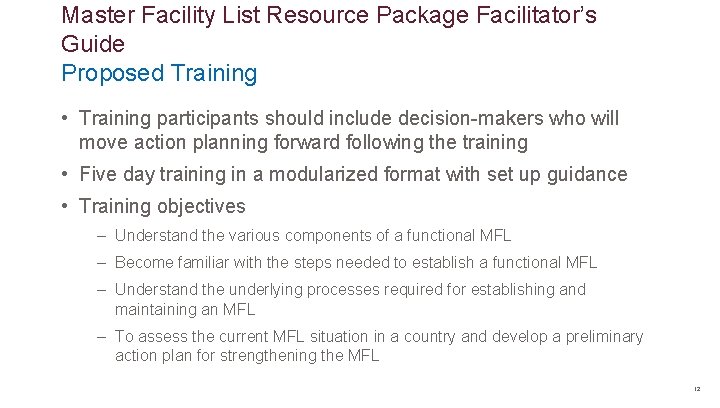 Master Facility List Resource Package Facilitator's Guide
Proposed Training

• Training participants should include decision-makers who will move action planning forward following the training
• Five day training in a modularized format with set up guidance
• Training objectives
– Understand the various components of a functional MFL
– Become familiar with the steps needed to establish a functional MFL
– Understand the underlying processes required for establishing and maintaining an MFL
– To assess the current MFL situation in a country and develop a preliminary action plan for strengthening the MFL

12